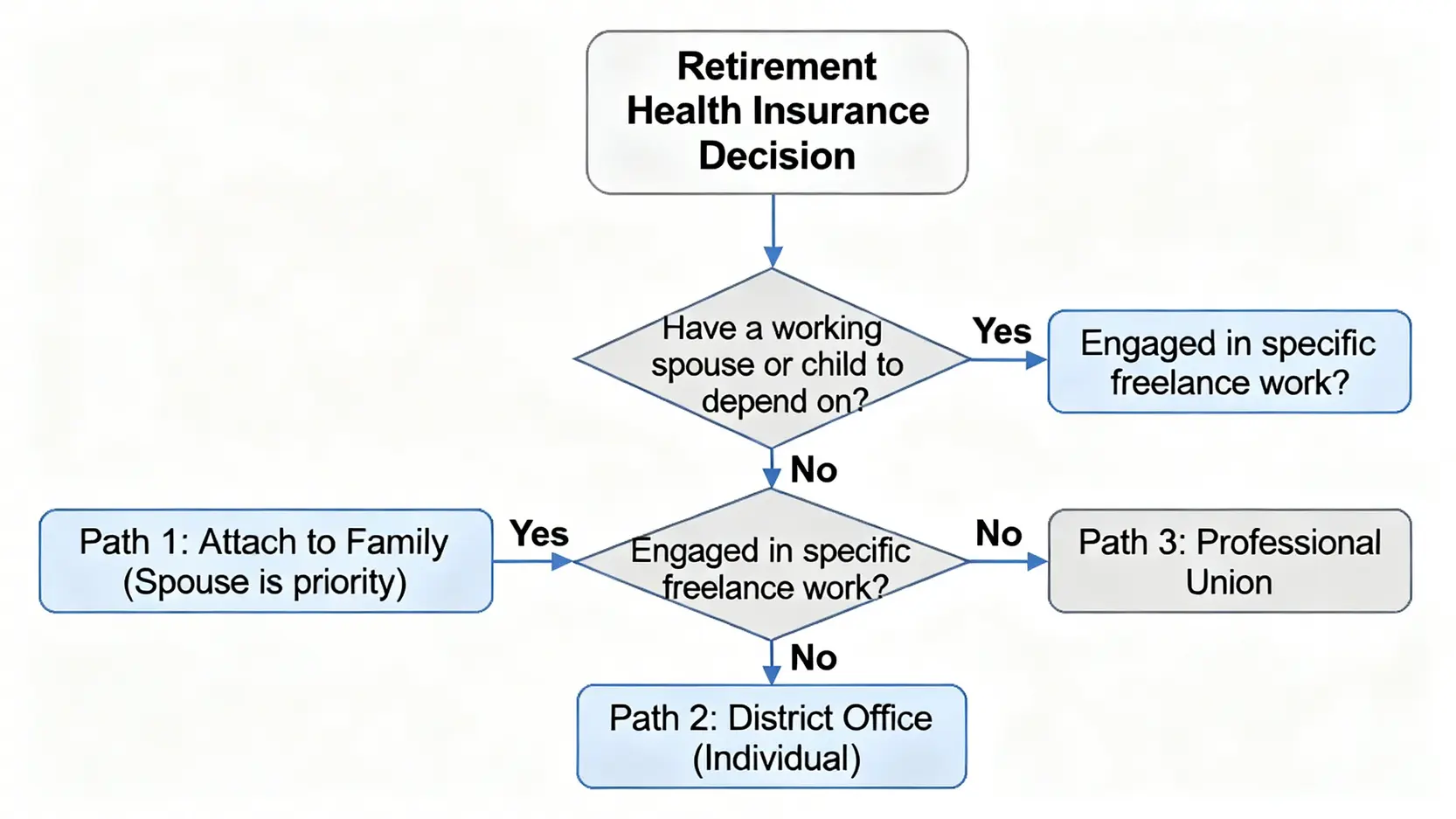 Retirement Health Insurance Decision

Have a working spouse or child to depend on?

Yes

Engaged in specific freelance work?

No

Path 1: Attach to Family (Spouse is priority)

Yes

Engaged in specific freelance work?

No

Path 3: Professional Union

No

Path 2: District Office (Individual)